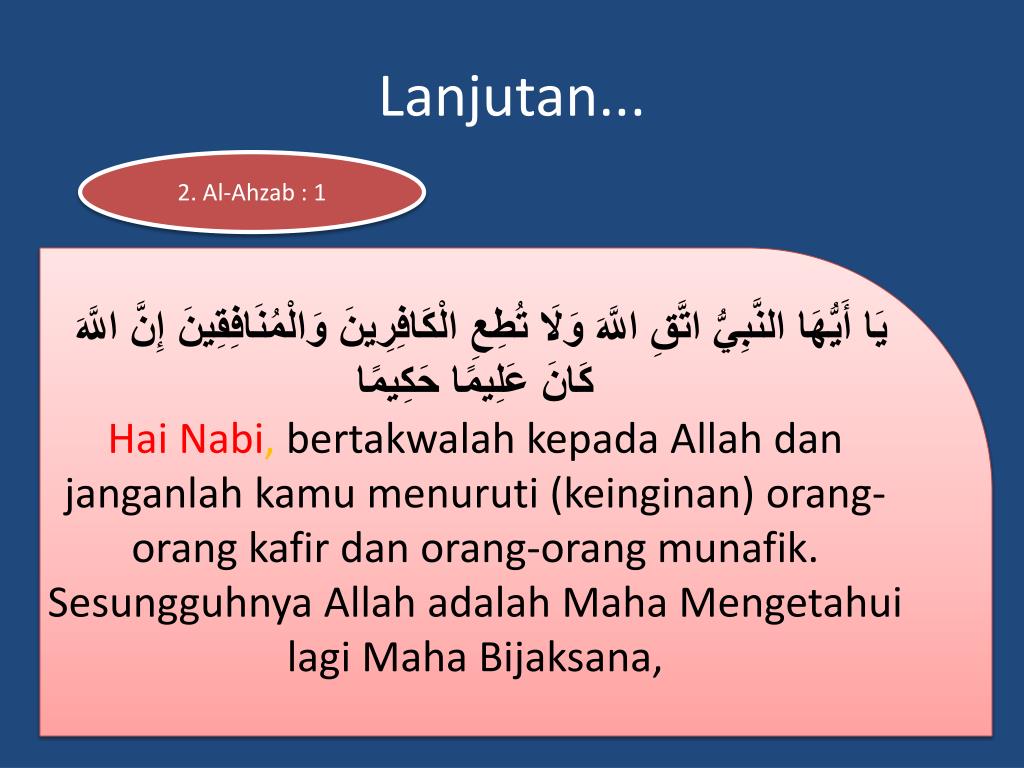 Lanjutan...

2. Al-Ahzab : 1

يَا أَيُّهَا النَّبِيُّ اتَّقِ اللَّهَ وَلَا تُطِعِ الْكَافِرِينَ وَالْمُنَافِقِينَ إِنَّ اللَّهَ كَانَ عَلِيمًا حَكِيمًا

Hai Nabi, bertakwalah kepada Allah dan janganlah kamu menuruti (keinginan) orang-orang kafir dan orang-orang munafik. Sesungguhnya Allah adalah Maha Mengetahui lagi Maha Bijaksana,